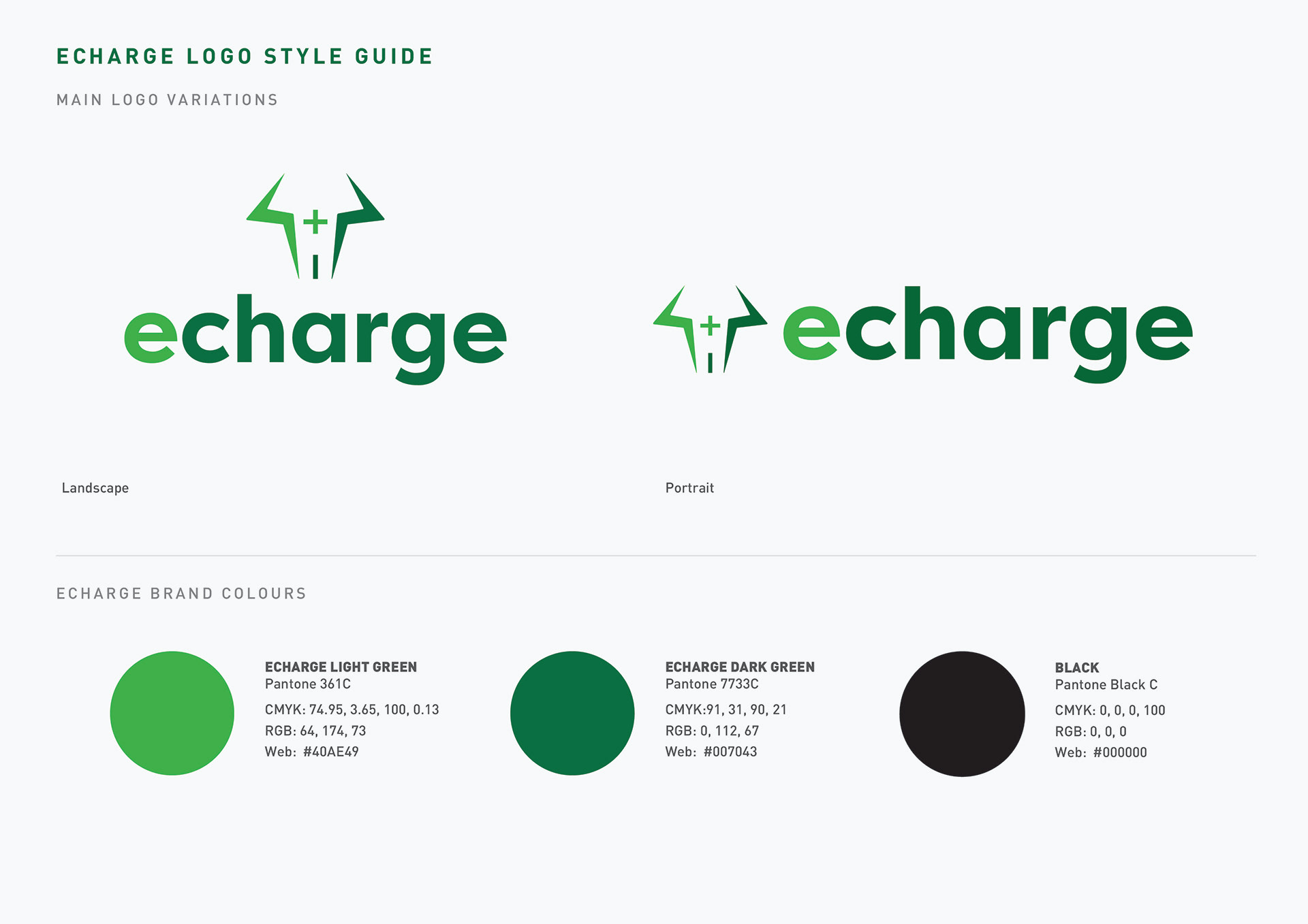 ECHARGE LOGO STYLE GUIDE

MAIN LOGO VARIATIONS

echarge

echarge

Landscape

Portrait

ECHARGE BRAND COLOURS

ECHARGE LIGHT GREEN
Pantone 361C
CMYK: 74.95, 3.65, 100, 0.13
RGB: 64, 174, 73
Web: #40AE49

ECHARGE DARK GREEN
Pantone 7733C
CMYK:91, 31, 90, 21
RGB: 0, 112, 67
Web: #007043

BLACK
Pantone Black C
CMYK: 0, 0, 0, 100
RGB: 0, 0, 0
Web: #000000